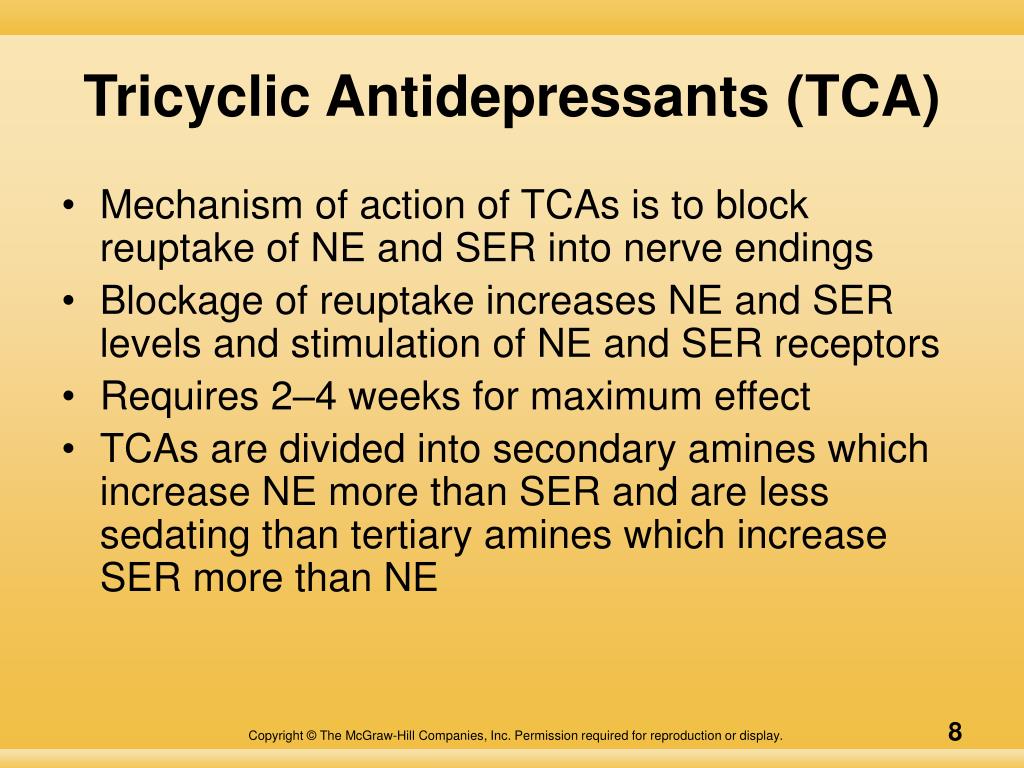 Tricyclic Antidepressants (TCA)

• Mechanism of action of TCAs is to block reuptake of NE and SER into nerve endings
• Blockage of reuptake increases NE and SER levels and stimulation of NE and SER receptors
• Requires 2–4 weeks for maximum effect
• TCAs are divided into secondary amines which increase NE more than SER and are less sedating than tertiary amines which increase SER more than NE

Copyright © The McGraw-Hill Companies, Inc. Permission required for reproduction or display.

8